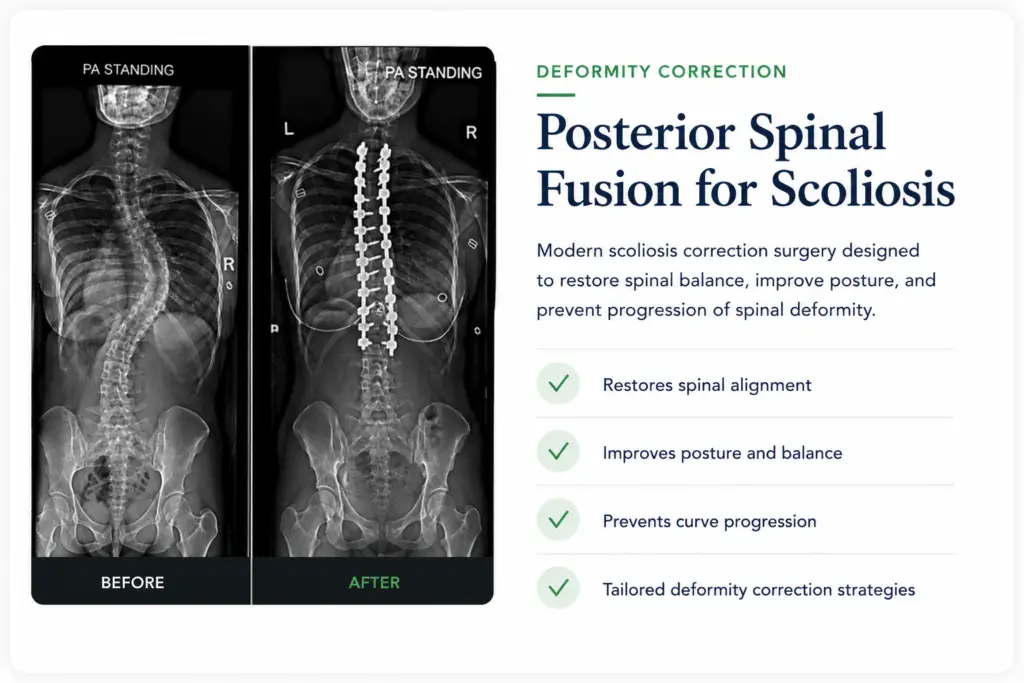 PA STANDING

R

BEFORE

PA STANDING

L

R

AFTER

DEFORMITY CORRECTION

Posterior Spinal Fusion for Scoliosis

Modern scoliosis correction surgery designed to restore spinal balance, improve posture, and prevent progression of spinal deformity.

✓ Restores spinal alignment

✓ Improves posture and balance

✓ Prevents curve progression

✓ Tailored deformity correction strategies